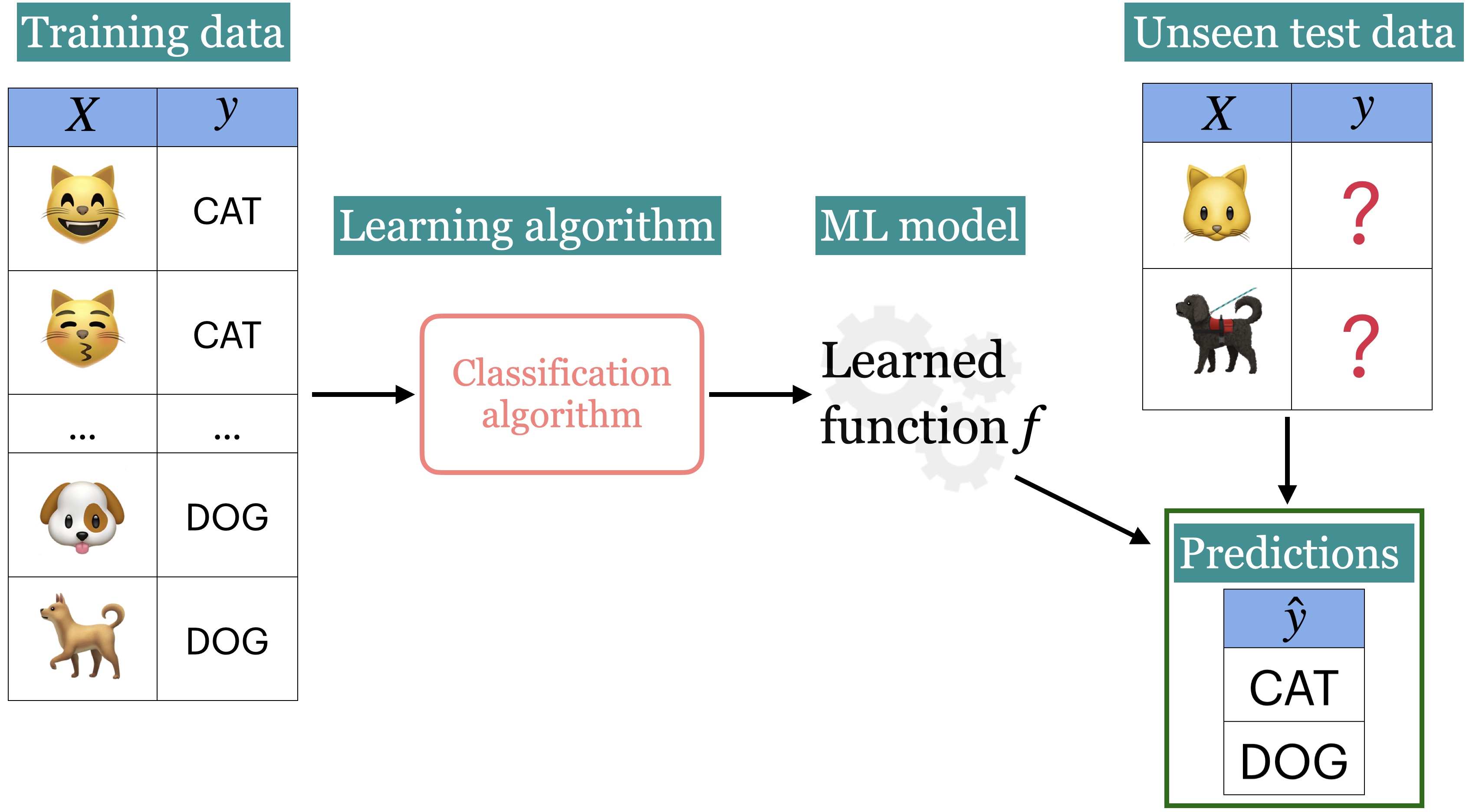 Training data

| $X$ | $y$ |
|---|---|
| | CAT |
| | CAT |
| ... | ... |
| | DOG |
| | DOG |

Learning algorithm

Classification algorithm

ML model

Learned function $f$

Unseen test data

| $X$ | $y$ |
|---|---|
| | ? |
| | ? |

Predictions

| $\hat{y}$ |
|---|
| CAT |
| DOG |